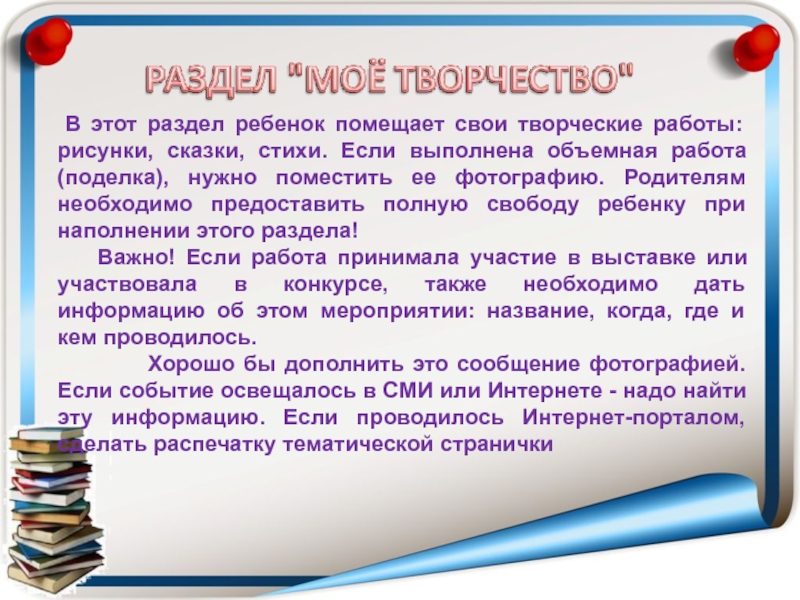 РАЗДЕЛ "МОЁ ТВОРЧЕСТВО"

В этот раздел ребенок помещает свои творческие работы: рисунки, сказки, стихи. Если выполнена объемная работа (поделка), нужно поместить ее фотографию. Родителям необходимо предоставить полную свободу ребенку при наполнении этого раздела!

Важно! Если работа принимала участие в выставке или участвовала в конкурсе, также необходимо дать информацию об этом мероприятии: название, когда, где и кем проводилось.

Хорошо бы дополнить это сообщение фотографией. Если событие освещалось в СМИ или Интернете - надо найти эту информацию. Если проводилось Интернет-порталом, сделать распечатку тематической странички